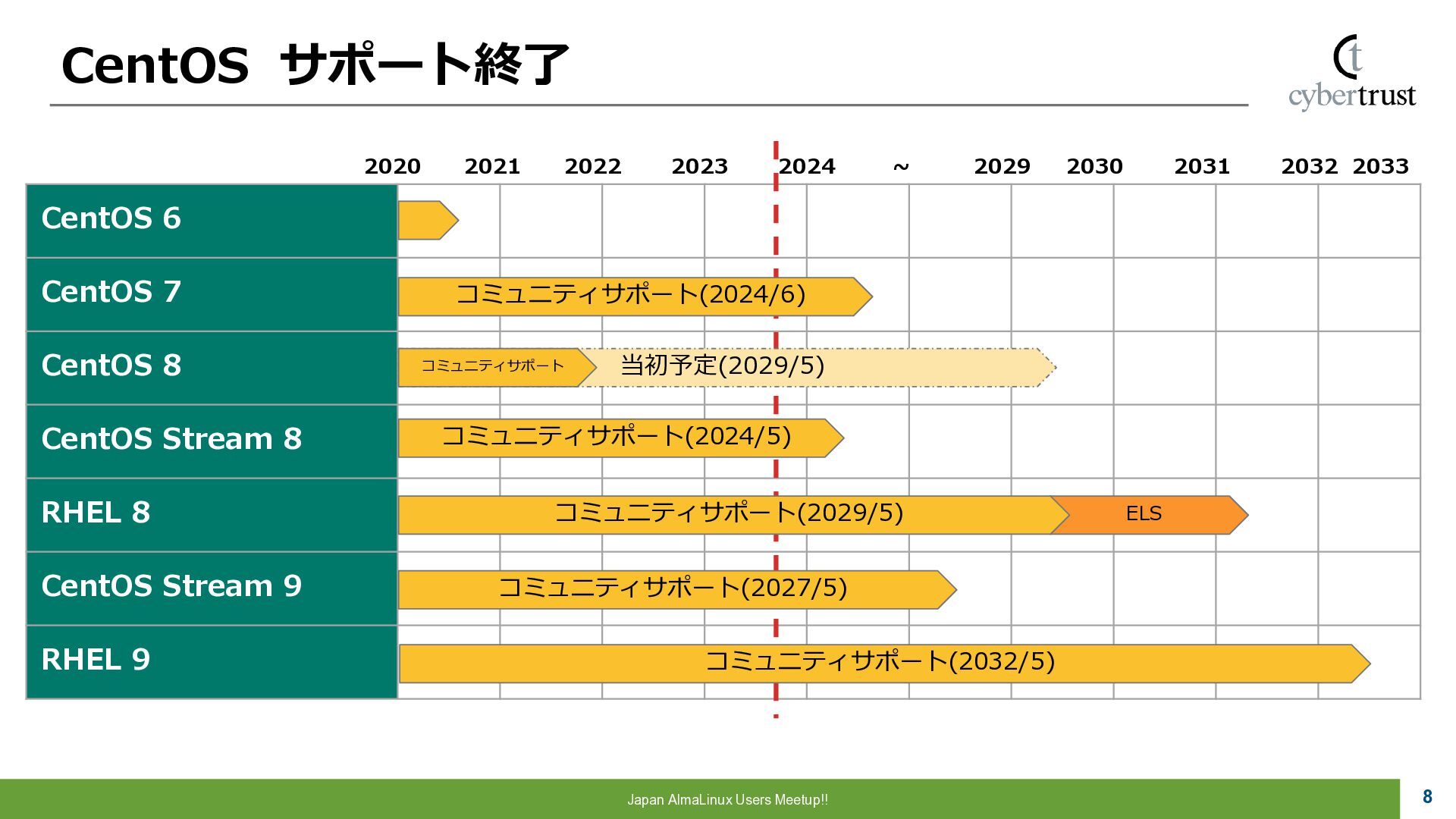 CentOS サポート終了

cybertrust

2020 2021 2022 2023 2024 ~ 2029 2030 2031 2032 2033

CentOS 6

CentOS 7
コミュニティサポート(2024/6)

CentOS 8
コミュニティサポート
当初予定(2029/5)

CentOS Stream 8
コミュニティサポート(2024/5)

RHEL 8
コミュニティサポート(2029/5)
ELS

CentOS Stream 9
コミュニティサポート(2027/5)

RHEL 9
コミュニティサポート(2032/5)

Japan AlmaLinux Users Meetup!!

8